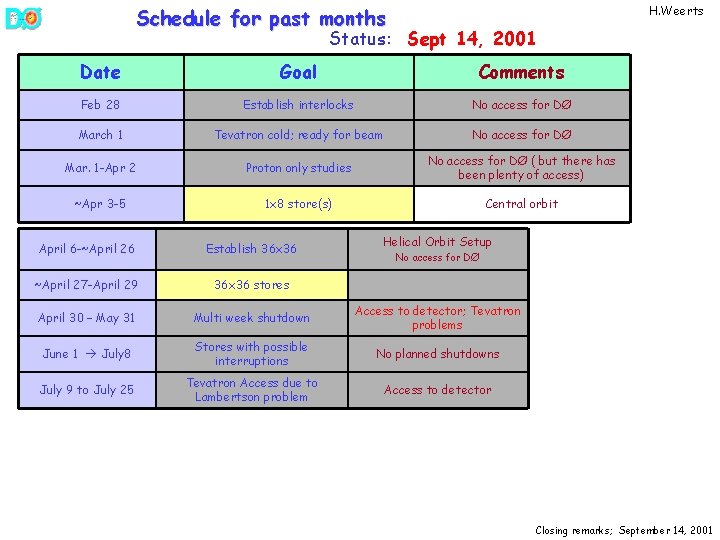 DØ

Schedule for past months

Status: Sept 14, 2001

H.Weerts

| Date | Goal | Comments |
|---|---|---|
| Feb 28 | Establish interlocks | No access for DØ |
| March 1 | Tevatron cold; ready for beam | No access for DØ |
| Mar. 1-Apr 2 | Proton only studies | No access for DØ ( but there has been plenty of access) |
| ~Apr 3-5 | 1x8 store(s) | Central orbit |

| | | |
|---|---|---|
| April 6-~April 26 | Establish 36x36 | Helical Orbit Setup No access for DØ |
| ~April 27-April 29 | 36x36 stores | |
| April 30 – May 31 | Multi week shutdown | Access to detector; Tevatron problems |
| June 1 → July8 | Stores with possible interruptions | No planned shutdowns |
| July 9 to July 25 | Tevatron Access due to Lambertson problem | Access to detector |

Closing remarks; September 14, 2001